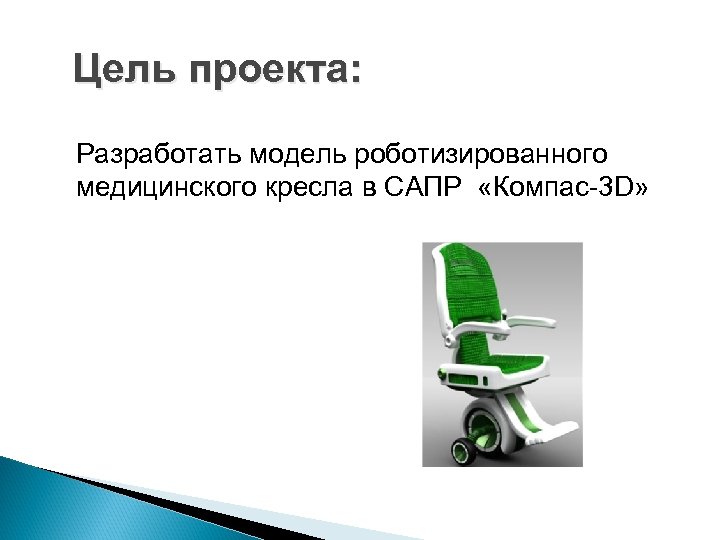 Цель проекта:

Разработать модель роботизированного медицинского кресла в САПР «Компас-3D»